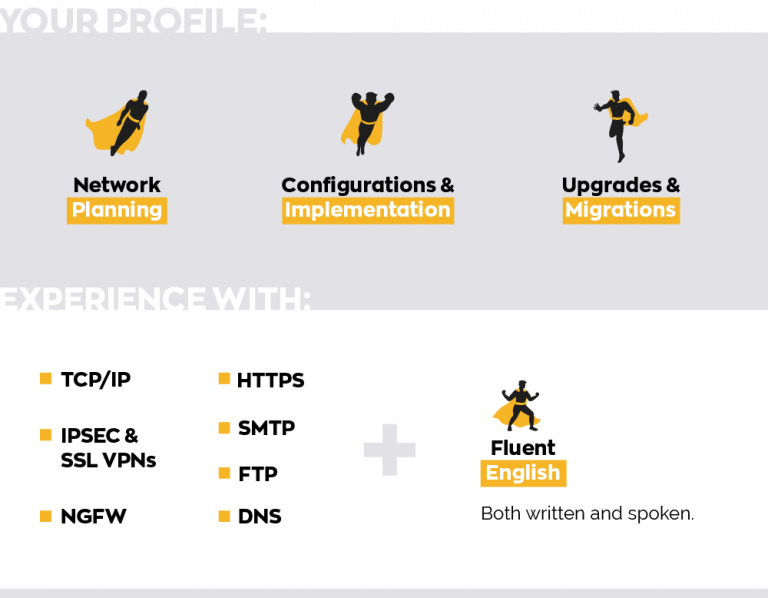 YOUR PROFILE:

Network
Planning

Configurations &
Implementation

Upgrades &
Migrations

EXPERIENCE WITH:

TCP/IP

IPSEC & SSL VPNs

NGFW

HTTPS

SMTP

FTP

DNS

+

Fluent
English

Both written and spoken.